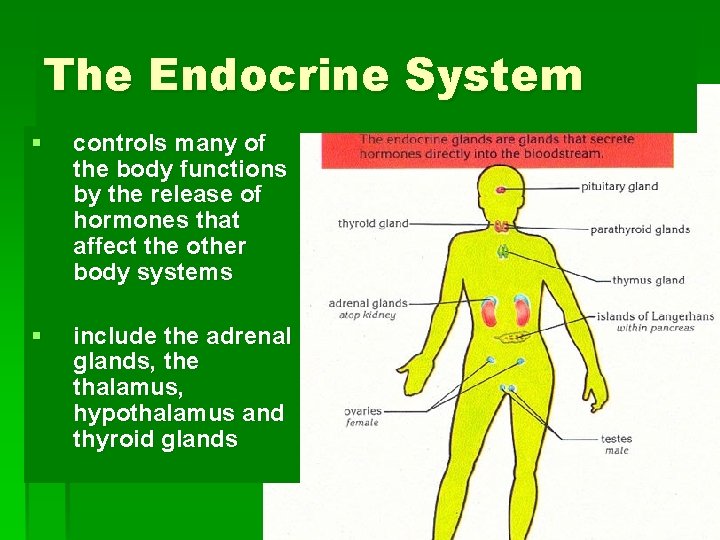 The Endocrine System

▪ controls many of the body functions by the release of hormones that affect the other body systems

▪ include the adrenal glands, the thalamus, hypothalamus and thyroid glands

The endocrine glands are glands that secrete hormones directly into the bloodstream.

pituitary gland

thyroid gland

parathyroid glands

thymus gland

adrenal glands
atop kidney

islands of Langerhans
within pancreas

ovaries
female

testes
male